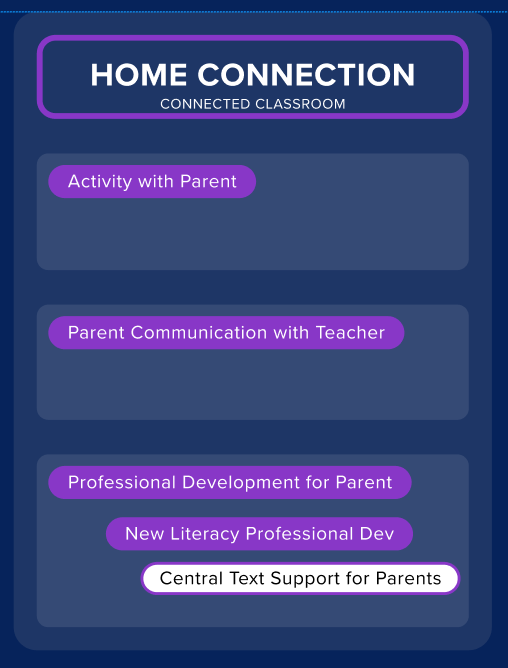 HOME CONNECTION
CONNECTED CLASSROOM

Activity with Parent

Parent Communication with Teacher

Professional Development for Parent

New Literacy Professional Dev

Central Text Support for Parents